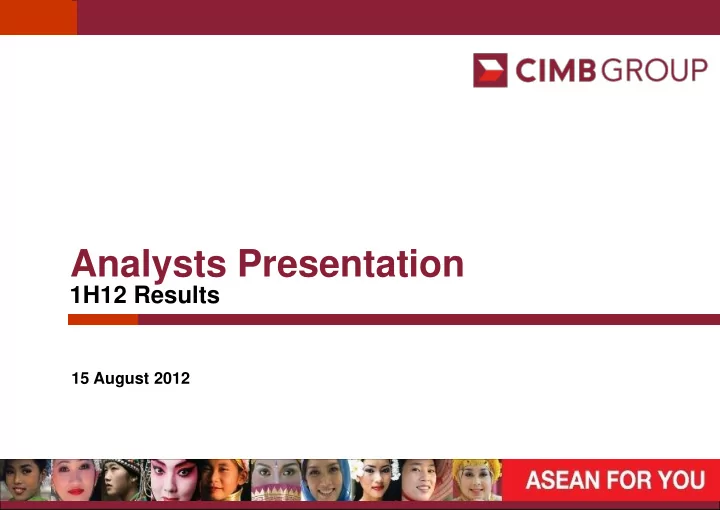 CIMB GROUP

Analysts Presentation
1H12 Results

15 August 2012

ASEAN FOR YOU